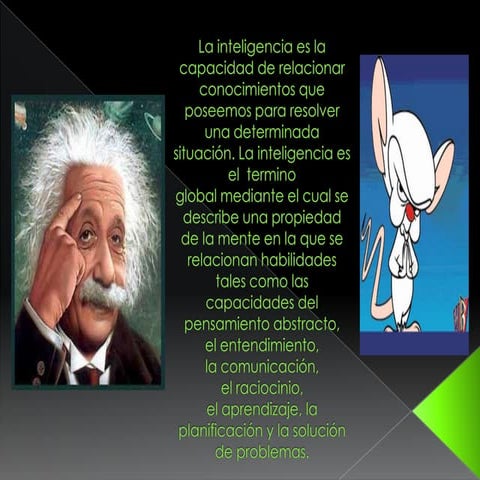 La inteligencia es la capacidad de relacionar conocimientos que poseemos para resolver una determinada situación. La inteligencia es el termino global mediante el cual se describe una propiedad de la mente en la que se relacionan habilidades tales como las capacidades del pensamiento abstracto, el entendimiento, la comunicación, el raciocinio, el aprendizaje, la planificación y la solución de problemas.